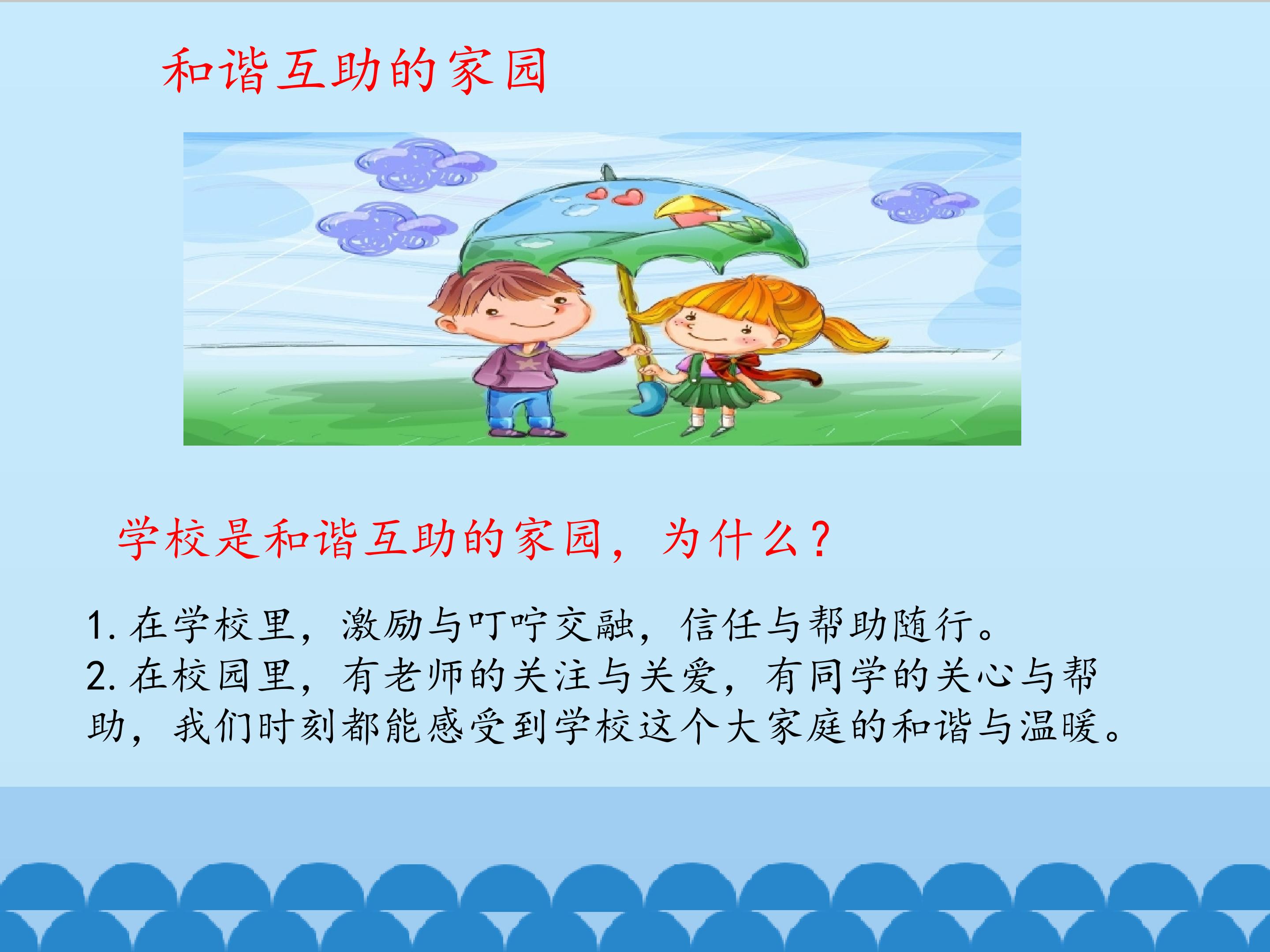 和谐互助的家园

学校是和谐互助的家园，为什么？

1.在学校里，激励与叮咛交融，信任与帮助随行。
2.在校园里，有老师的关注与关爱，有同学的关心与帮助，我们时刻都能感受到学校这个大家庭的和谐与温暖。